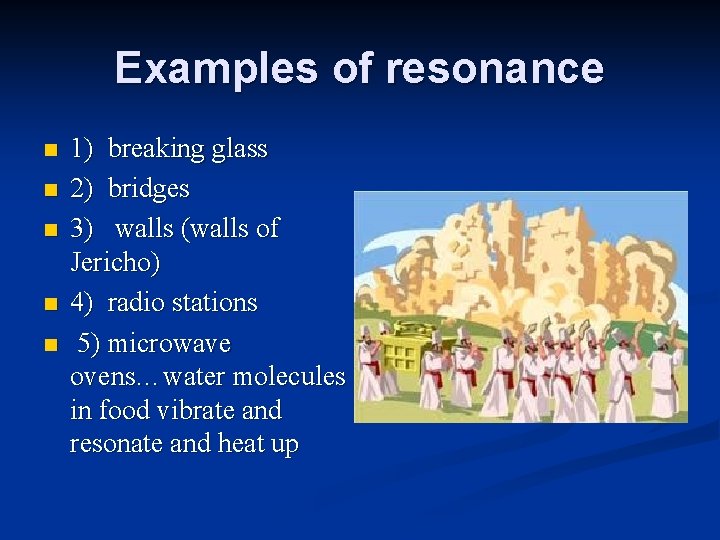 Examples of resonance

- 1) breaking glass
- 2) bridges
- 3) walls (walls of Jericho)
- 4) radio stations
- 5) microwave ovens…water molecules in food vibrate and resonate and heat up